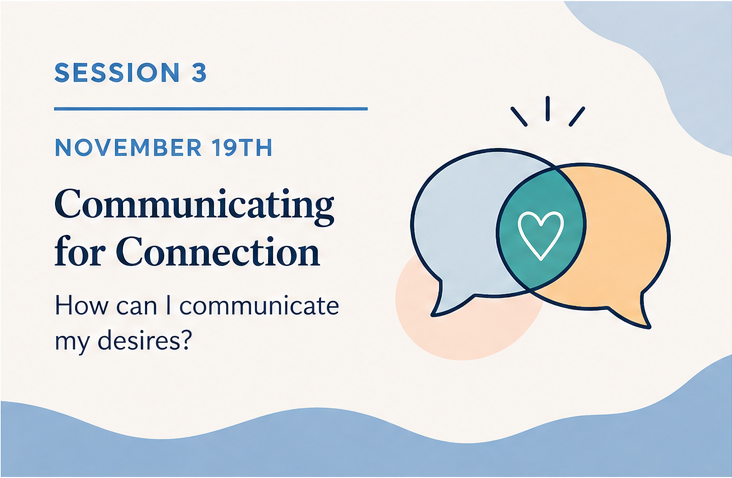 SESSION 3

NOVEMBER 19TH

Communicating for Connection

How can I communicate my desires?